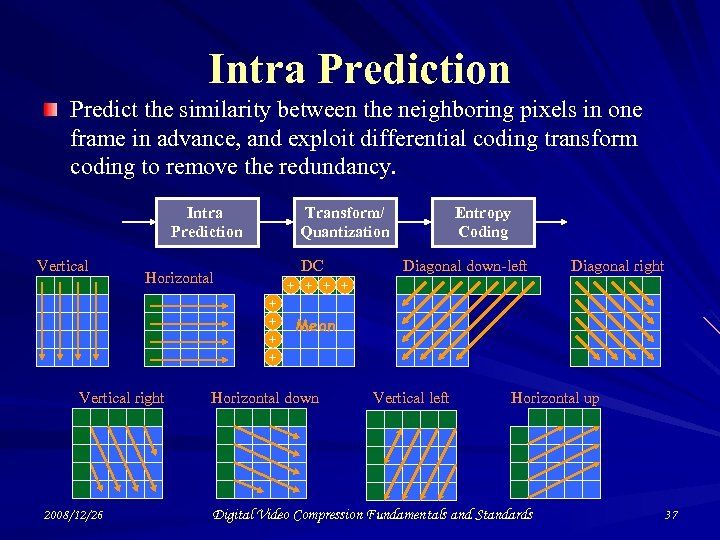 Intra Prediction

Predict the similarity between the neighboring pixels in one frame in advance, and exploit differential coding transform coding to remove the redundancy.

Intra Prediction

Transform/ Quantization

Entropy Coding

Vertical

Horizontal

DC

+ + + +

+ + + +

Mean

Diagonal down-left

Diagonal right

Vertical right

Horizontal down

Vertical left

Horizontal up

2008/12/26

Digital Video Compression Fundamentals and Standards

37